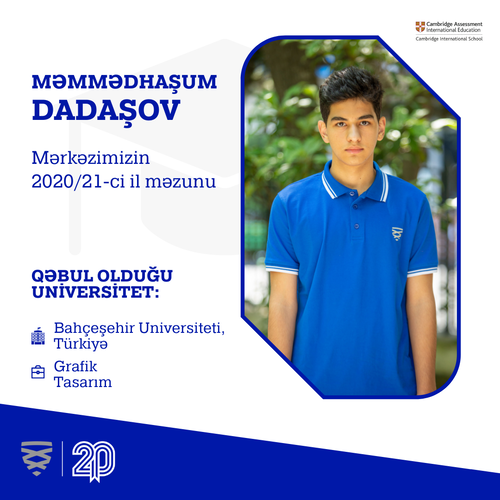 Cambridge Assessment
International Education
Cambridge International School

MƏMMƏDHAŞUM DADAŞOV

Mərkəzimizin 2020/21-ci il məzunu

QƏBUL OLDUĞU UNİVERSİTET:

Bahçeşehir Universiteti, Türkiyə

Grafik Tasarım

20